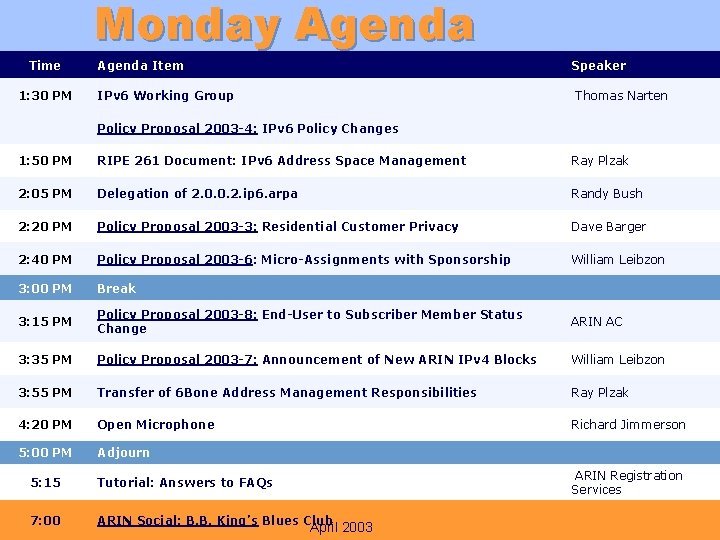 Monday Agenda

| Time | Agenda Item | Speaker |
|---|---|---|
| 1:30 PM | IPv6 Working Group | Thomas Narten |
| | Policy Proposal 2003-4: IPv6 Policy Changes | |
| 1:50 PM | RIPE 261 Document: IPv6 Address Space Management | Ray Plzak |
| 2:05 PM | Delegation of 2.0.0.2.ip6.arpa | Randy Bush |
| 2:20 PM | Policy Proposal 2003-3: Residential Customer Privacy | Dave Barger |
| 2:40 PM | Policy Proposal 2003-6: Micro-Assignments with Sponsorship | William Leibzon |
| 3:00 PM | Break | |
| 3:15 PM | Policy Proposal 2003-8: End-User to Subscriber Member Status Change | ARIN AC |
| 3:35 PM | Policy Proposal 2003-7: Announcement of New ARIN IPv4 Blocks | William Leibzon |
| 3:55 PM | Transfer of 6Bone Address Management Responsibilities | Ray Plzak |
| 4:20 PM | Open Microphone | Richard Jimmerson |
| 5:00 PM | Adjourn | |
| 5:15 | Tutorial: Answers to FAQs | ARIN Registration Services |
| 7:00 | ARIN Social: B.B. King's Blues Club | |

April 2003